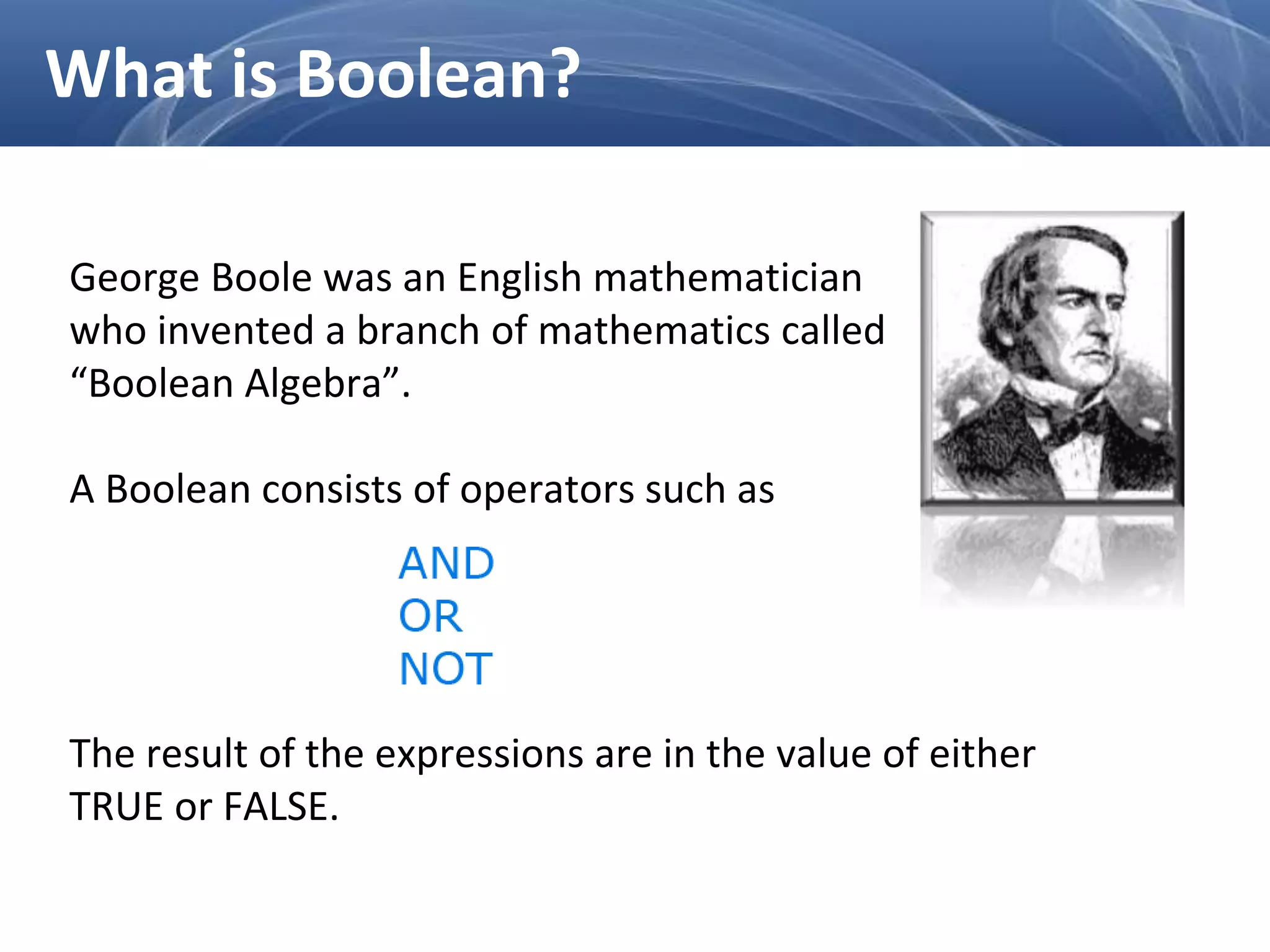 What is Boolean?

George Boole was an English mathematician who invented a branch of mathematics called “Boolean Algebra”.

A Boolean consists of operators such as

AND
OR
NOT

The result of the expressions are in the value of either TRUE or FALSE.